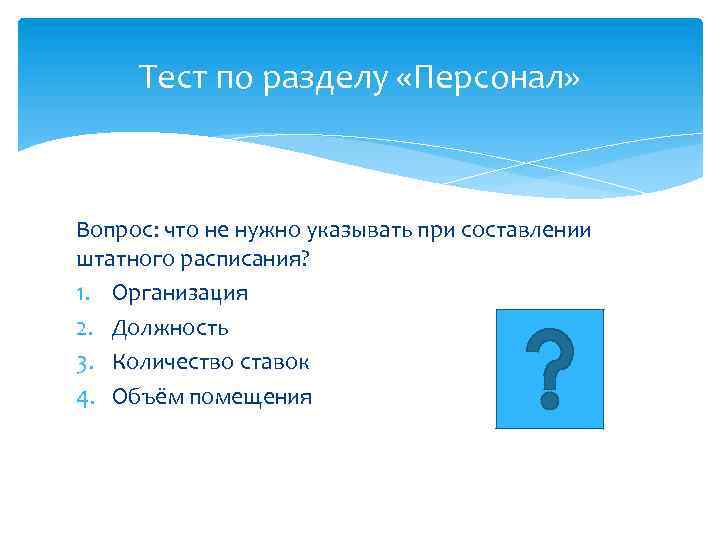 Тест по разделу «Персонал»

Вопрос: что не нужно указывать при составлении штатного расписания?

1. Организация
2. Должность
3. Количество ставок
4. Объём помещения

?